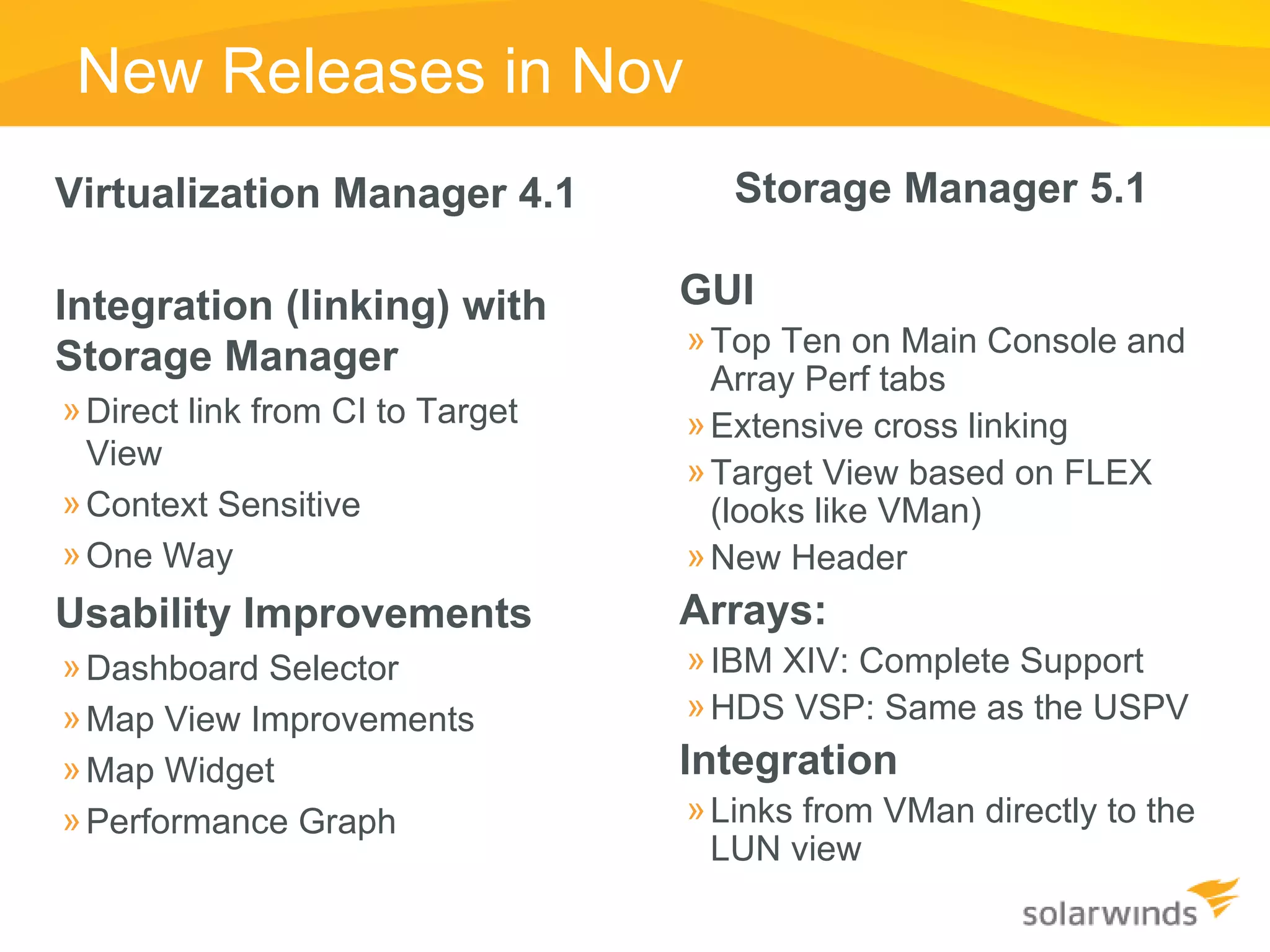 New Releases in Nov

Virtualization Manager 4.1

Integration (linking) with Storage Manager

» Direct link from CI to Target View

» Context Sensitive

» One Way

Usability Improvements

» Dashboard Selector

» Map View Improvements

» Map Widget

» Performance Graph

Storage Manager 5.1

GUI

» Top Ten on Main Console and Array Perf tabs

» Extensive cross linking

» Target View based on FLEX (looks like VMan)

» New Header

Arrays:

» IBM XIV: Complete Support

» HDS VSP: Same as the USPV

Integration

» Links from VMan directly to the LUN view

solarwinds